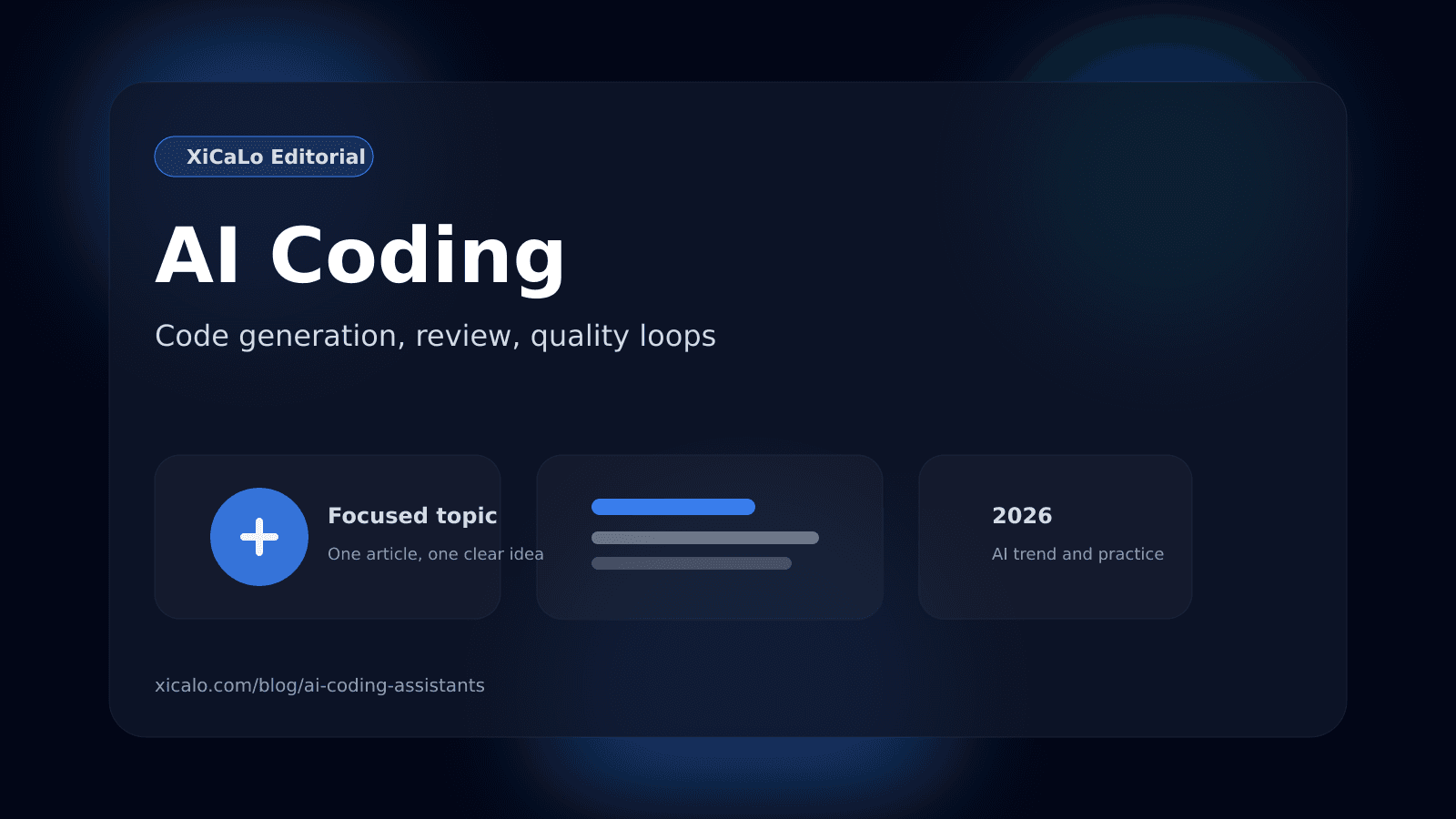 XiCaLo Editorial

AI Coding

Code generation, review, quality loops

Focused topic

One article, one clear idea

2026

AI trend and practice

xicalo.com/blog/ai-coding-assistants